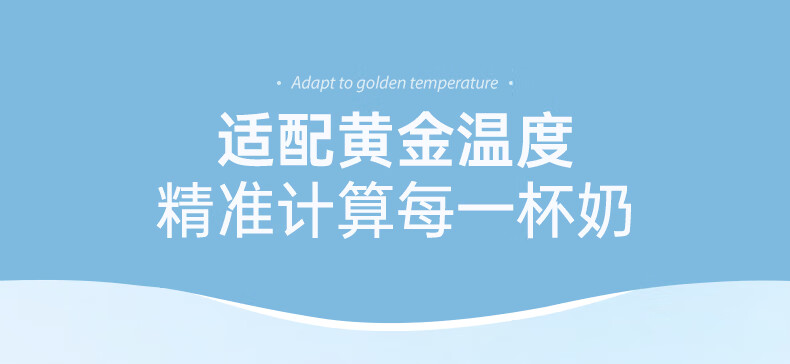 • Adapt to golden temperature •

适配黄金温度
精准计算每一杯奶